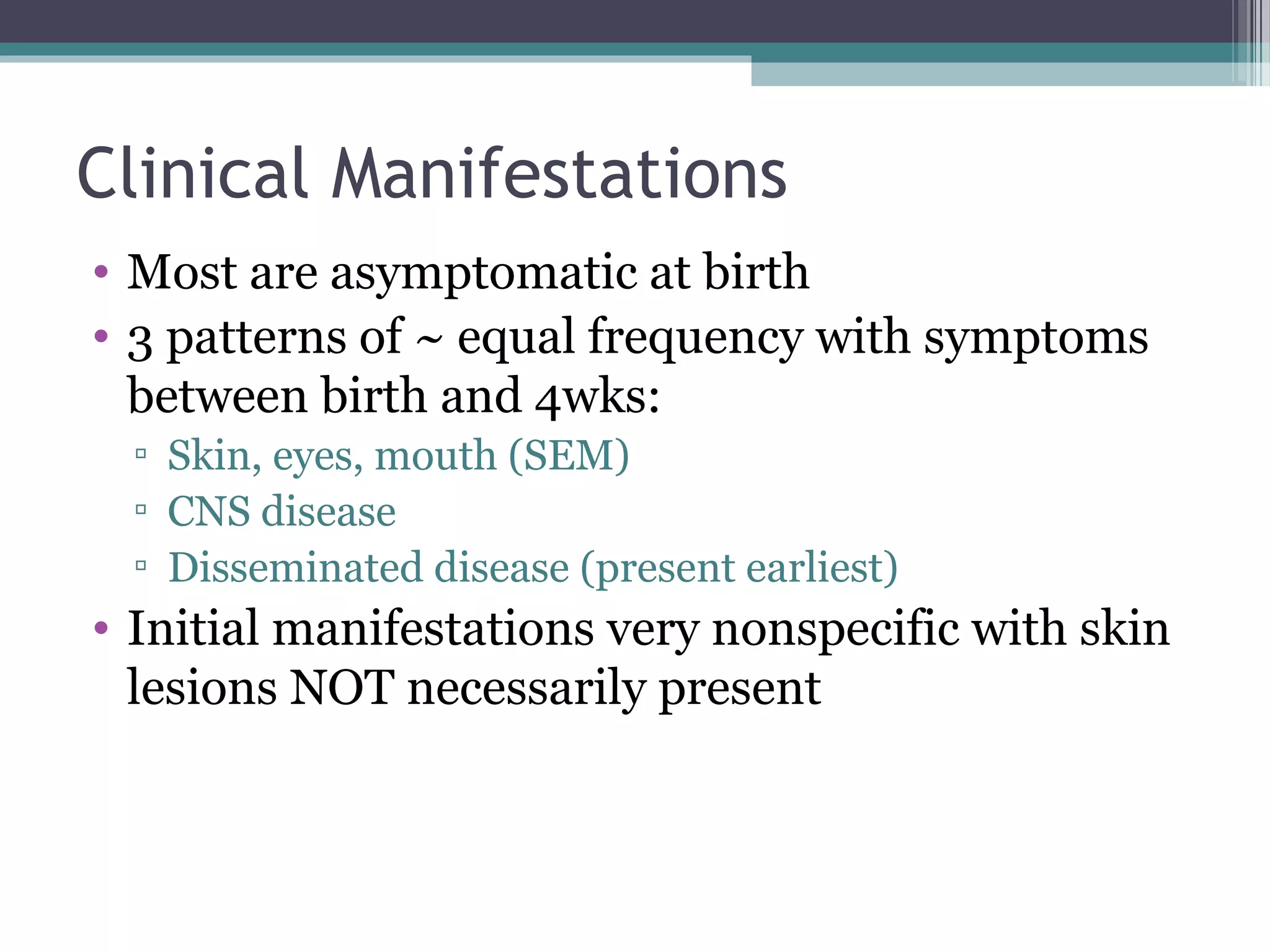 Clinical Manifestations

• Most are asymptomatic at birth
• 3 patterns of ~ equal frequency with symptoms between birth and 4wks:
▫ Skin, eyes, mouth (SEM)
▫ CNS disease
▫ Disseminated disease (present earliest)
• Initial manifestations very nonspecific with skin lesions NOT necessarily present